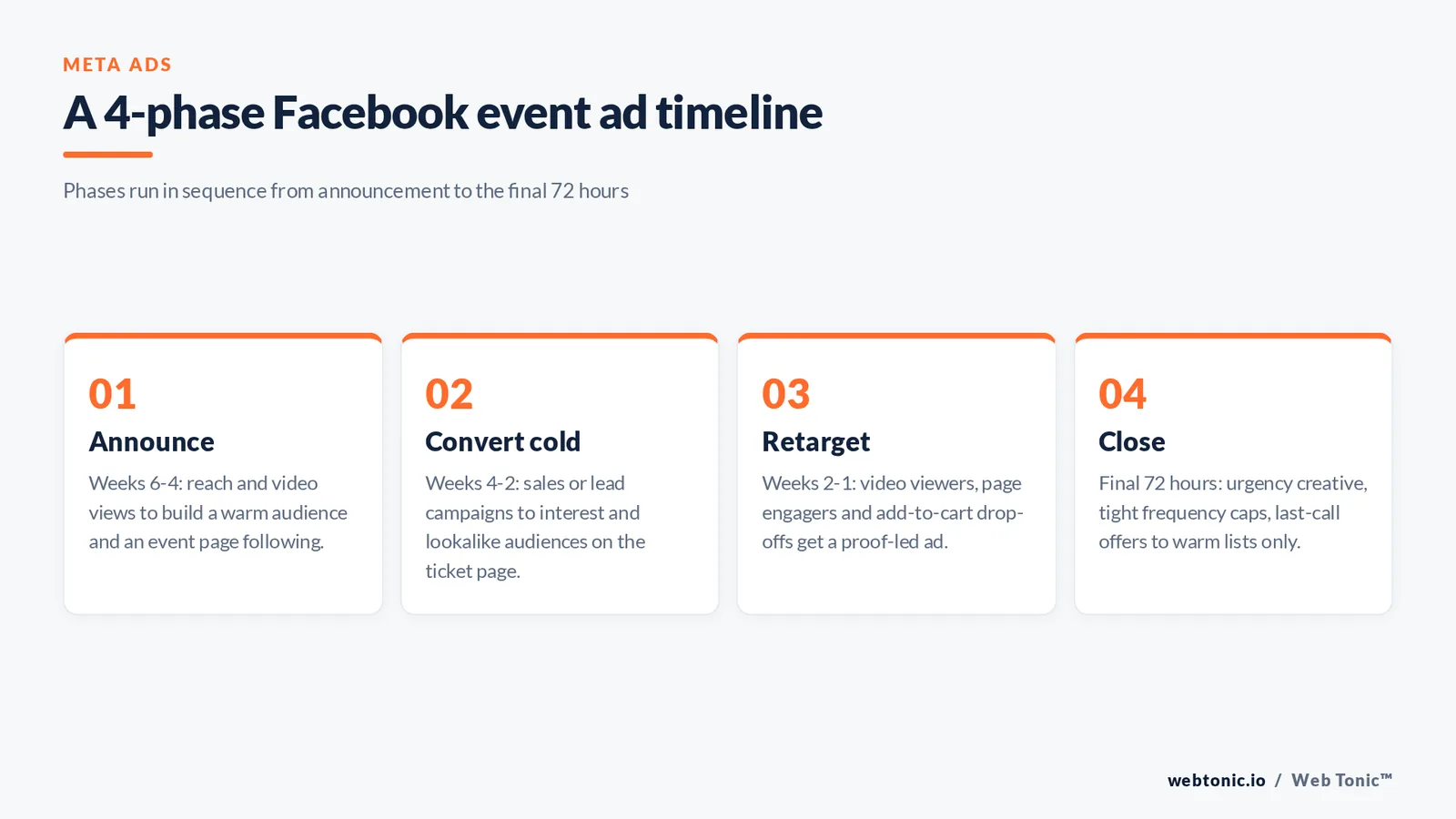 META ADS

A 4-phase Facebook event ad timeline

Phases run in sequence from announcement to the final 72 hours

01
Announce
Weeks 6-4: reach and video views to build a warm audience and an event page following.

02
Convert cold
Weeks 4-2: sales or lead campaigns to interest and lookalike audiences on the ticket page.

03
Retarget
Weeks 2-1: video viewers, page engagers and add-to-cart drop-offs get a proof-led ad.

04
Close
Final 72 hours: urgency creative, tight frequency caps, last-call offers to warm lists only.

webtonic.io / Web Tonic™